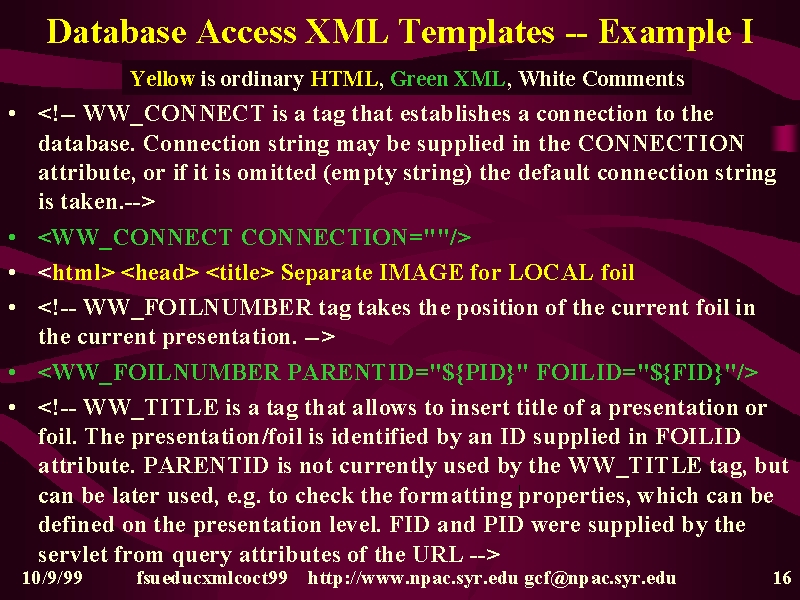 Database Access XML Templates -- Example I

Yellow is ordinary HTML, Green XML, White Comments

• <!-- WW_CONNECT is a tag that establishes a connection to the database. Connection string may be supplied in the CONNECTION attribute, or if it is omitted (empty string) the default connection string is taken.-->
• <WW_CONNECT CONNECTION=""/>
• <html> <head> <title> Separate IMAGE for LOCAL foil
• <!-- WW_FOILNUMBER tag takes the position of the current foil in the current presentation. -->
• <WW_FOILNUMBER PARENTID="${PID}" FOILID="${FID}"/>
• <!-- WW_TITLE is a tag that allows to insert title of a presentation or foil. The presentation/foil is identified by an ID supplied in FOILID attribute. PARENTID is not currently used by the WW_TITLE tag, but can be later used, e.g. to check the formatting properties, which can be defined on the presentation level. FID and PID were supplied by the servlet from query attributes of the URL -->

10/9/99 fsueducxmlcoct99 http://www.npac.syr.edu gcf@npac.syr.edu 16